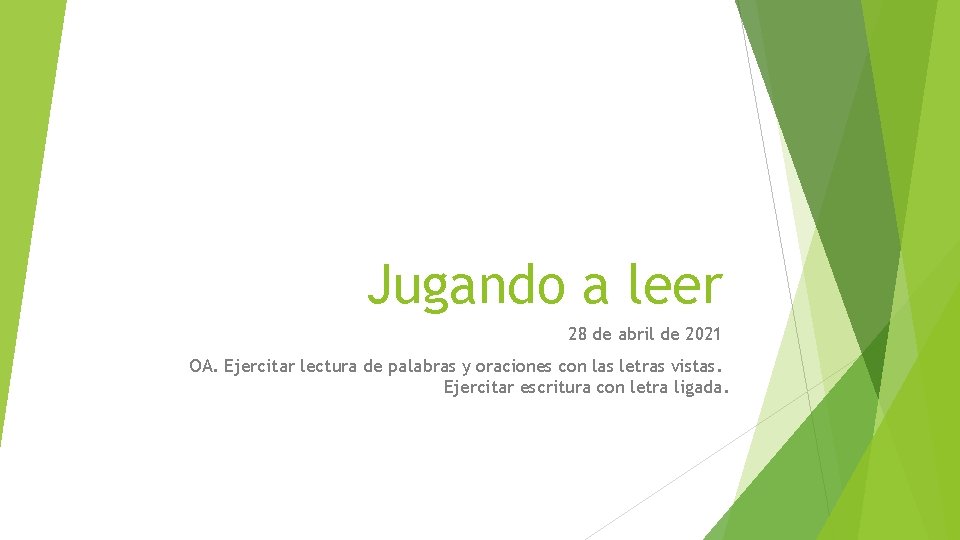 Jugando a leer

28 de abril de 2021

OA. Ejercitar lectura de palabras y oraciones con las letras vistas.
Ejercitar escritura con letra ligada.